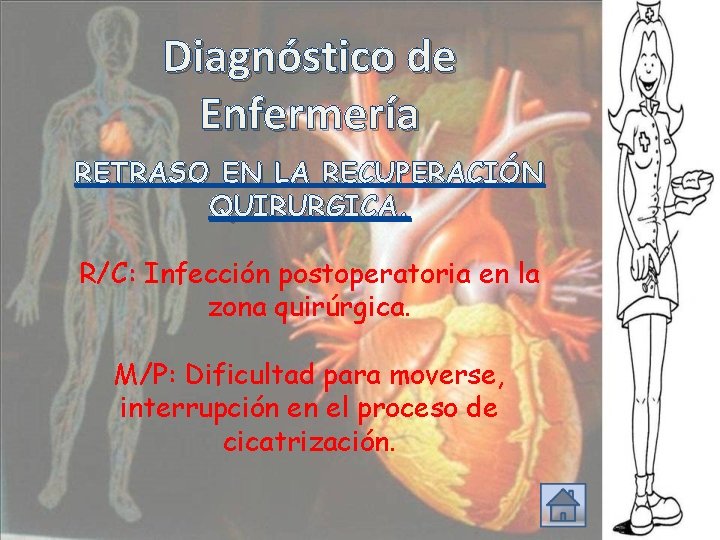 Diagnóstico de Enfermería

RETRASO EN LA RECUPERACIÓN QUIRURGICA.

R/C: Infección postoperatoria en la zona quirúrgica.

M/P: Dificultad para moverse, interrupción en el proceso de cicatrización.